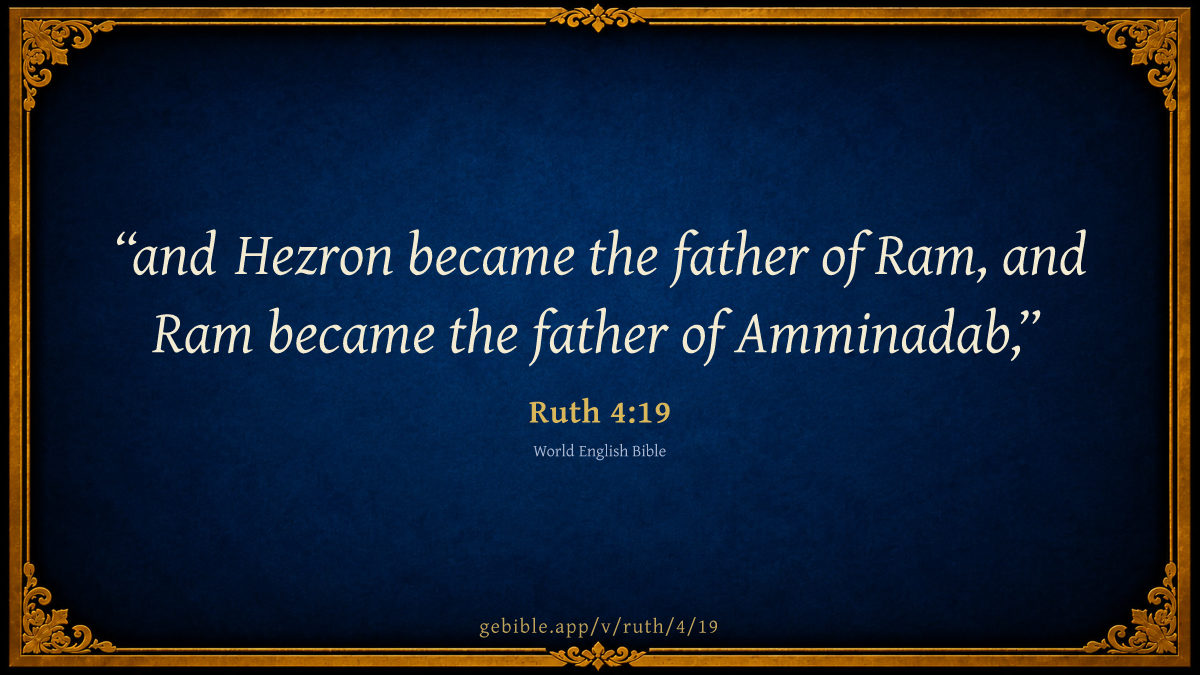 “and Hezron became the father of Ram, and Ram became the father of Amminadab,”

Ruth 4:19

World English Bible

gebible.app/v/ruth/4/19